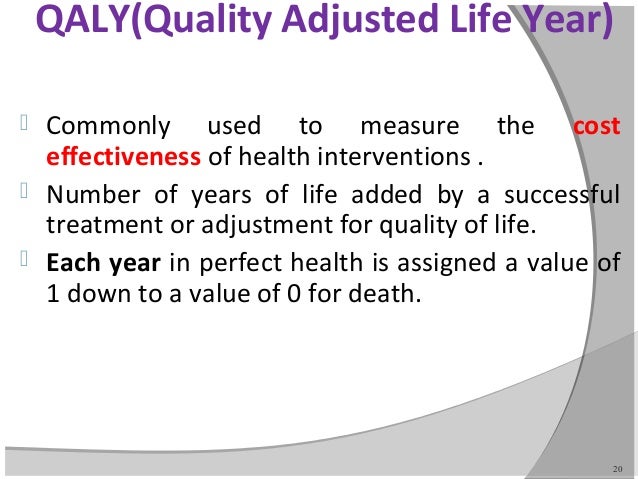 QALY(Quality Adjusted Life Year)

Commonly used to measure the cost effectiveness of health interventions .

Number of years of life added by a successful treatment or adjustment for quality of life.

Each year in perfect health is assigned a value of 1 down to a value of 0 for death.

20